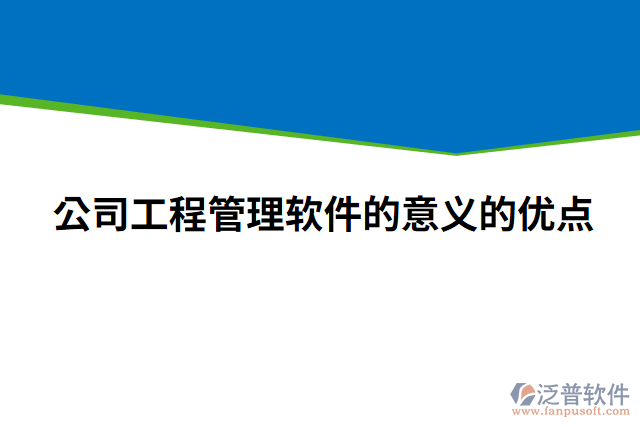 公司工程管理软件的意义的优点

泛普软件
www.fanpusoft.com